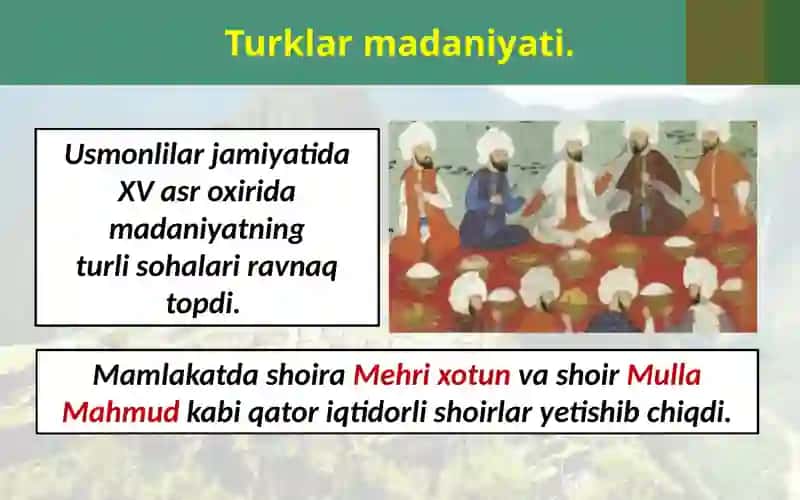 Turklar madaniyati.

Usmonlilar jamiyatida XV asr oxirida madaniyatning turli sohalari ravnaq topdi.

Mamlakatda shoira Mehri xotun va shoir Mulla Mahmud kabi qator iqtidorli shoirlar yetishib chiqdi.